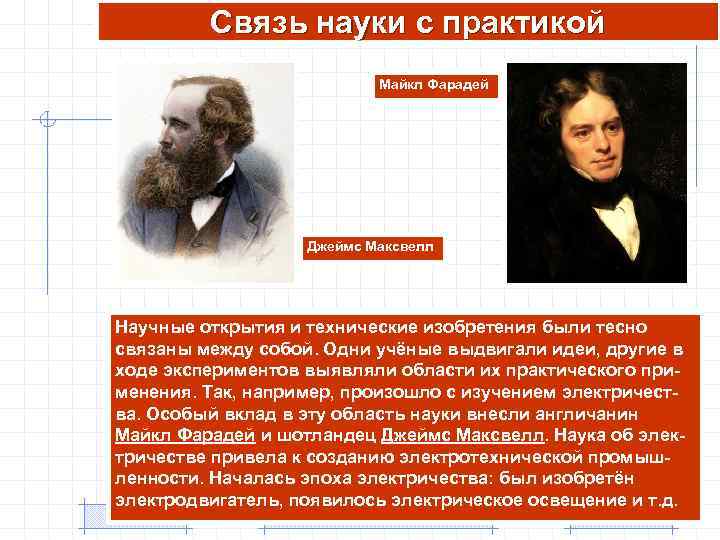 Связь науки с практикой

Майкл Фарадей

Джеймс Максвелл

Научные открытия и технические изобретения были тесно связаны между собой. Одни учёные выдвигали идеи, другие в ходе экспериментов выявляли области их практического применения. Так, например, произошло с изучением электричества. Особый вклад в эту область науки внесли англичанин Майкл Фарадей и шотландец Джеймс Максвелл. Наука об электричестве привела к созданию электротехнической промышленности. Началась эпоха электричества: был изобретён электродвигатель, появилось электрическое освещение и т.д.